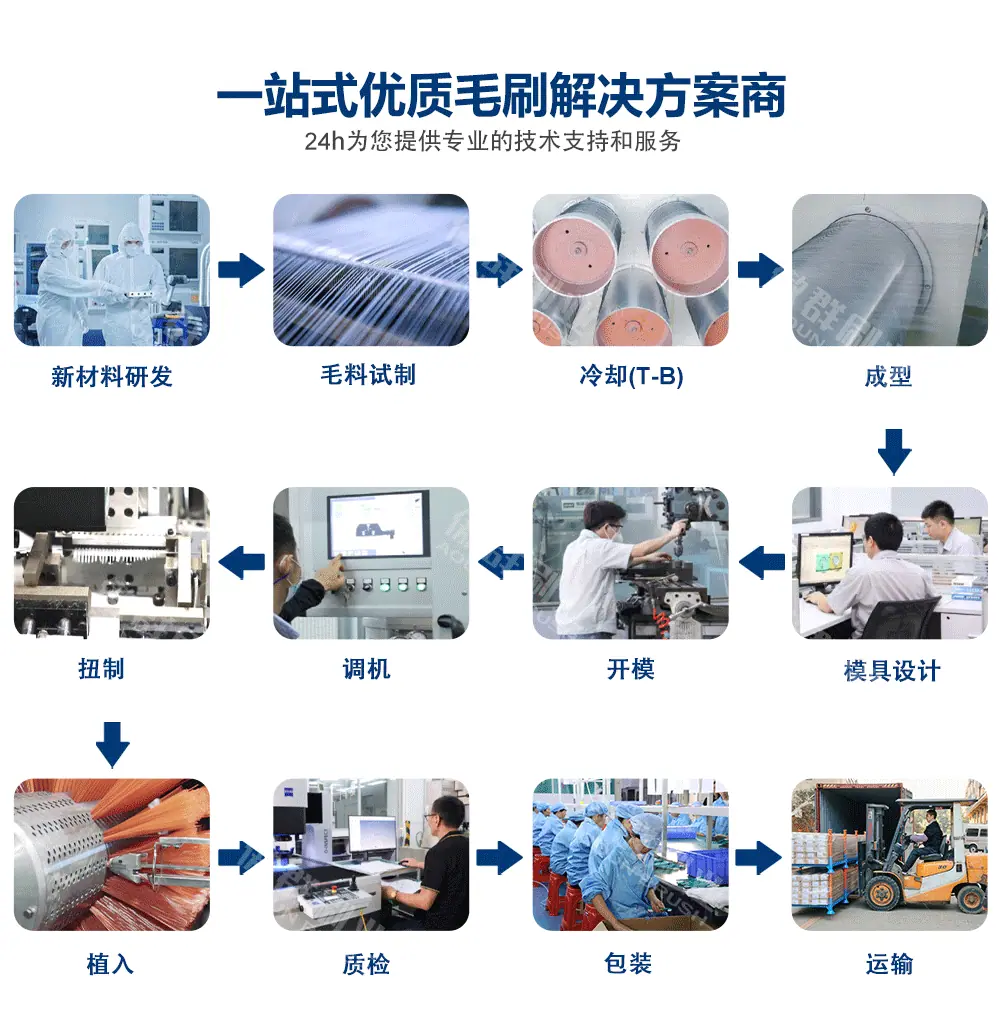 一站式优质毛刷解决方案商

24h为您提供专业的技术支持和服务

新材料研发

毛料试制

冷却(T-B)

成型

模具设计

开模

调机

扭制

植入

质检

包装

运输